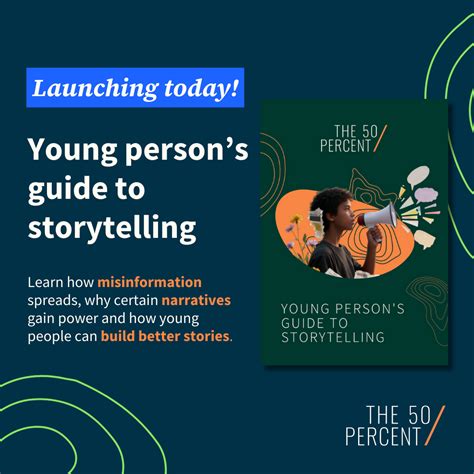 Launching today!

Young person's guide to storytelling

Learn how misinformation spreads, why certain narratives gain power and how young people can build better stories.

THE 50 PERCENT/

YOUNG PERSON'S GUIDE TO STORYTELLING

THE 50 PERCENT/